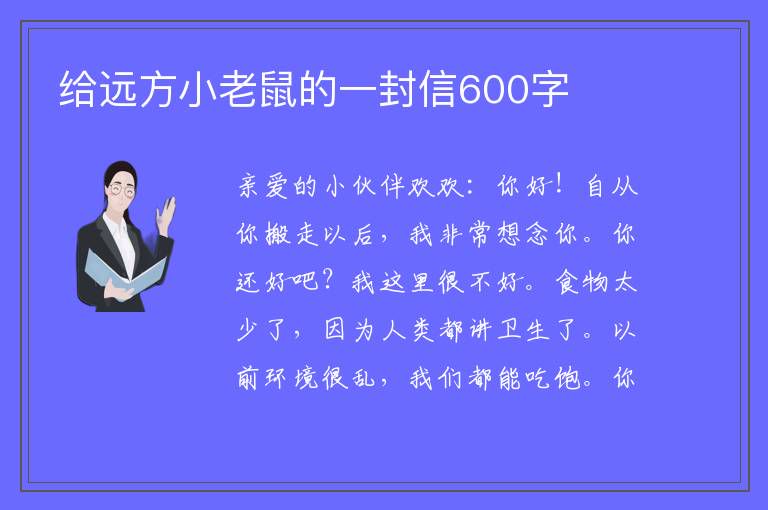 给远方小老鼠的一封信600字

亲爱的小伙伴欢欢：你好！自从你搬走以后，我非常想念你。你还好吧？我这里很不好。食物太少了，因为人类都讲卫生了。以前环境很乱，我们都能吃饱。你